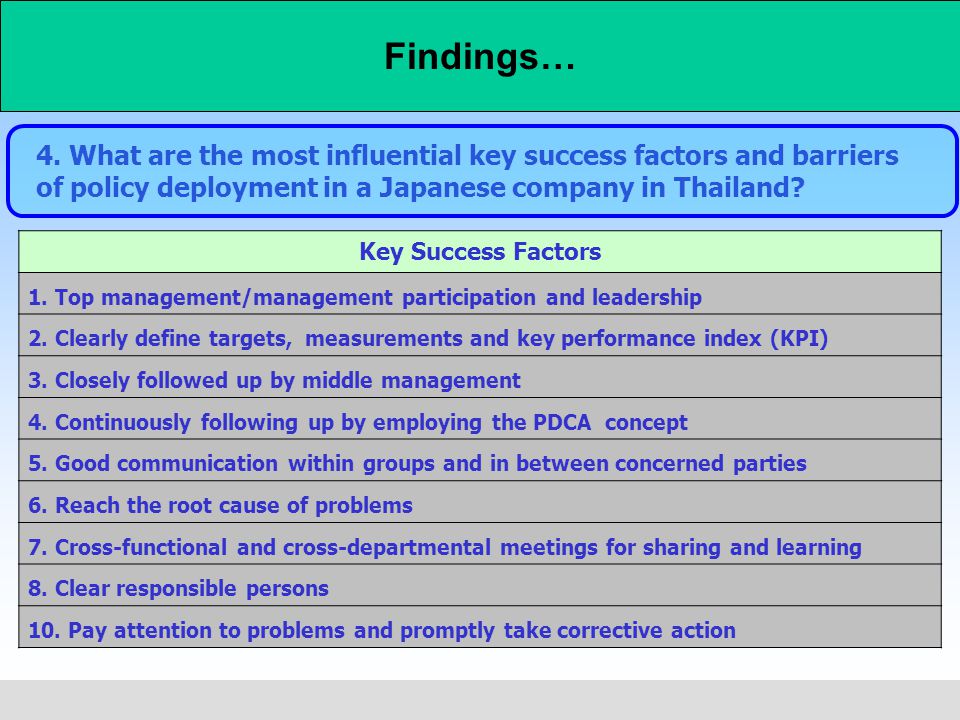 Findings…

4. What are the most influential key success factors and barriers of policy deployment in a Japanese company in Thailand?

| Key Success Factors |
|---|
| 1. Top management/management participation and leadership |
| 2. Clearly define targets, measurements and key performance index (KPI) |
| 3. Closely followed up by middle management |
| 4. Continuously following up by employing the PDCA concept |
| 5. Good communication within groups and in between concerned parties |
| 6. Reach the root cause of problems |
| 7. Cross-functional and cross-departmental meetings for sharing and learning |
| 8. Clear responsible persons |
| 10. Pay attention to problems and promptly take corrective action |